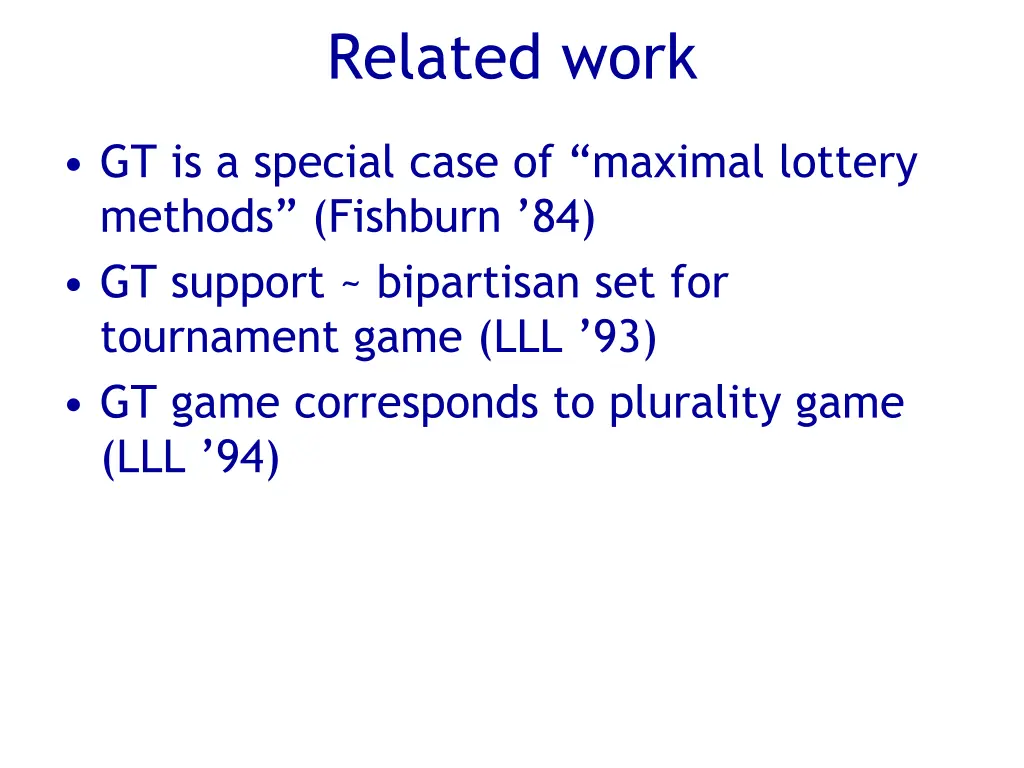 Related work

• GT is a special case of “maximal lottery methods” (Fishburn ’84)
• GT support ~ bipartisan set for tournament game (LLL ’93)
• GT game corresponds to plurality game (LLL ’94)